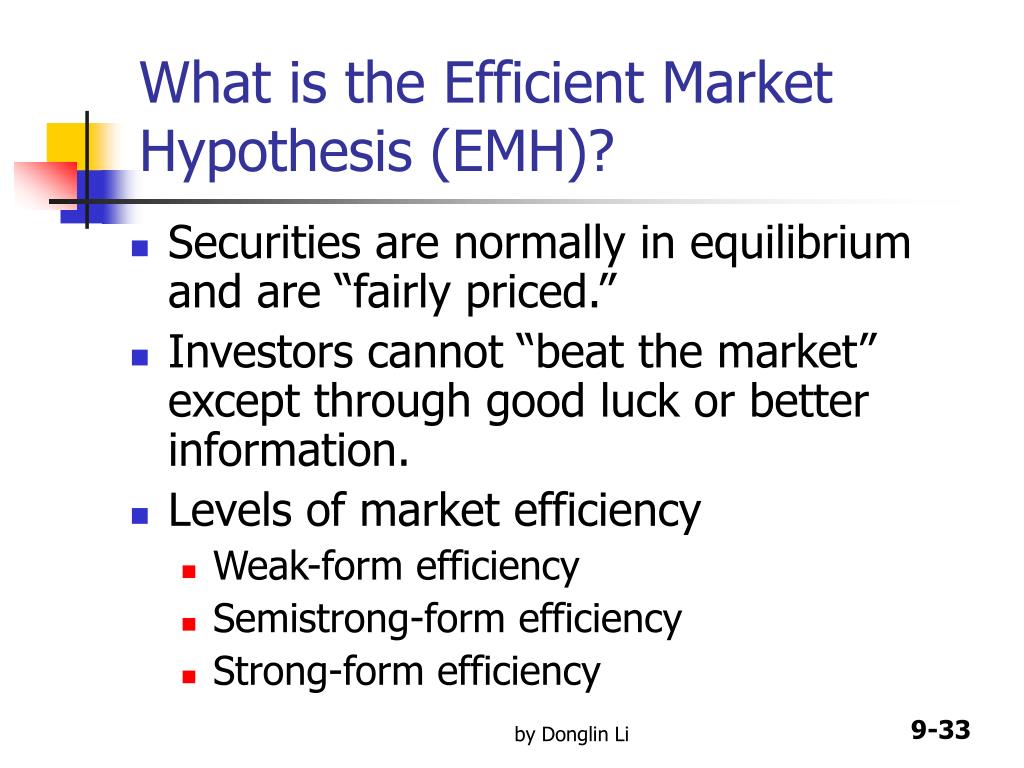 What is the Efficient Market Hypothesis (EMH)?

- Securities are normally in equilibrium and are “fairly priced.”
- Investors cannot “beat the market” except through good luck or better information.
- Levels of market efficiency
  - Weak-form efficiency
  - Semistrong-form efficiency
  - Strong-form efficiency

by Donglin Li

9-33